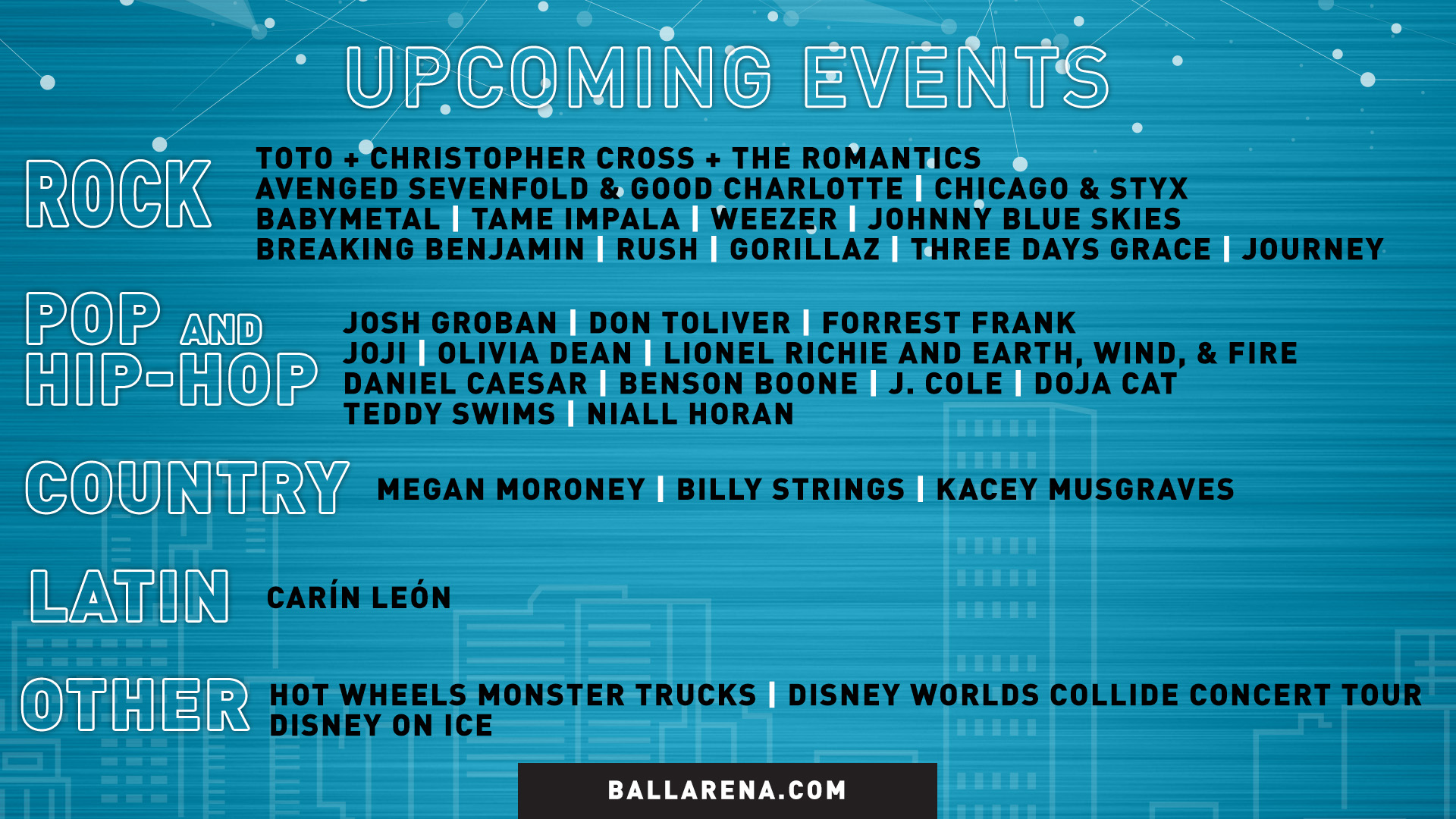 UPCOMING EVENTS

ROCK

TOTO + CHRISTOPHER CROSS + THE ROMANTICS
AVENGED SEVENFOLD & GOOD CHARLOTTE | CHICAGO & STYX
BABYMETAL | TAME IMPALA | WEEZER | JOHNNY BLUE SKIES
BREAKING BENJAMIN | RUSH | GORILLAZ | THREE DAYS GRACE | JOURNEY

POP AND HIP-HOP

JOSH GROBAN | DON TOLIVER | FORREST FRANK
JOJI | OLIVIA DEAN | LIONEL RICHIE AND EARTH, WIND, & FIRE
DANIEL CAESAR | BENSON BOONE | J. COLE | DOJA CAT
TEDDY SWIMS | NIALL HORAN

COUNTRY

MEGAN MORONEY | BILLY STRINGS | KACEY MUSGRAVES

LATIN

CARÍN LEÓN

OTHER

HOT WHEELS MONSTER TRUCKS | DISNEY WORLDS COLLIDE CONCERT TOUR
DISNEY ON ICE

BALLARENA.COM